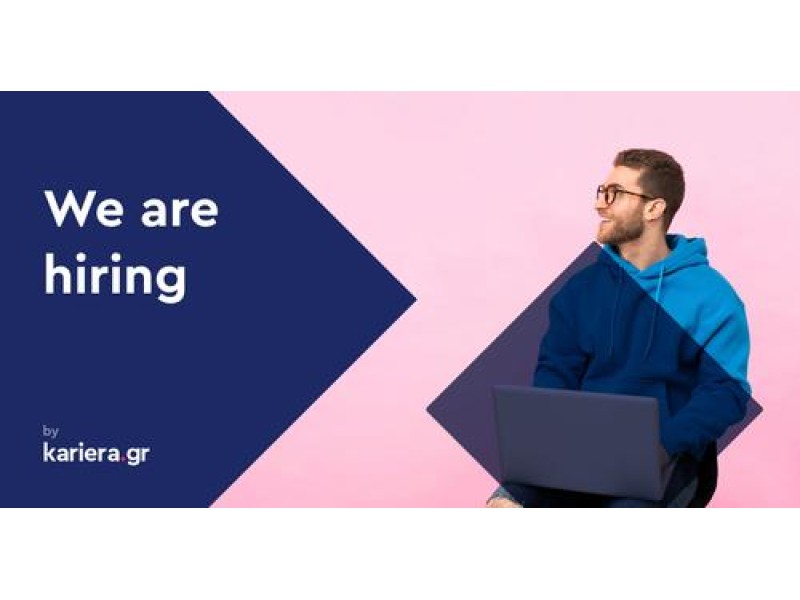 We are hiring

by
kariera.gr